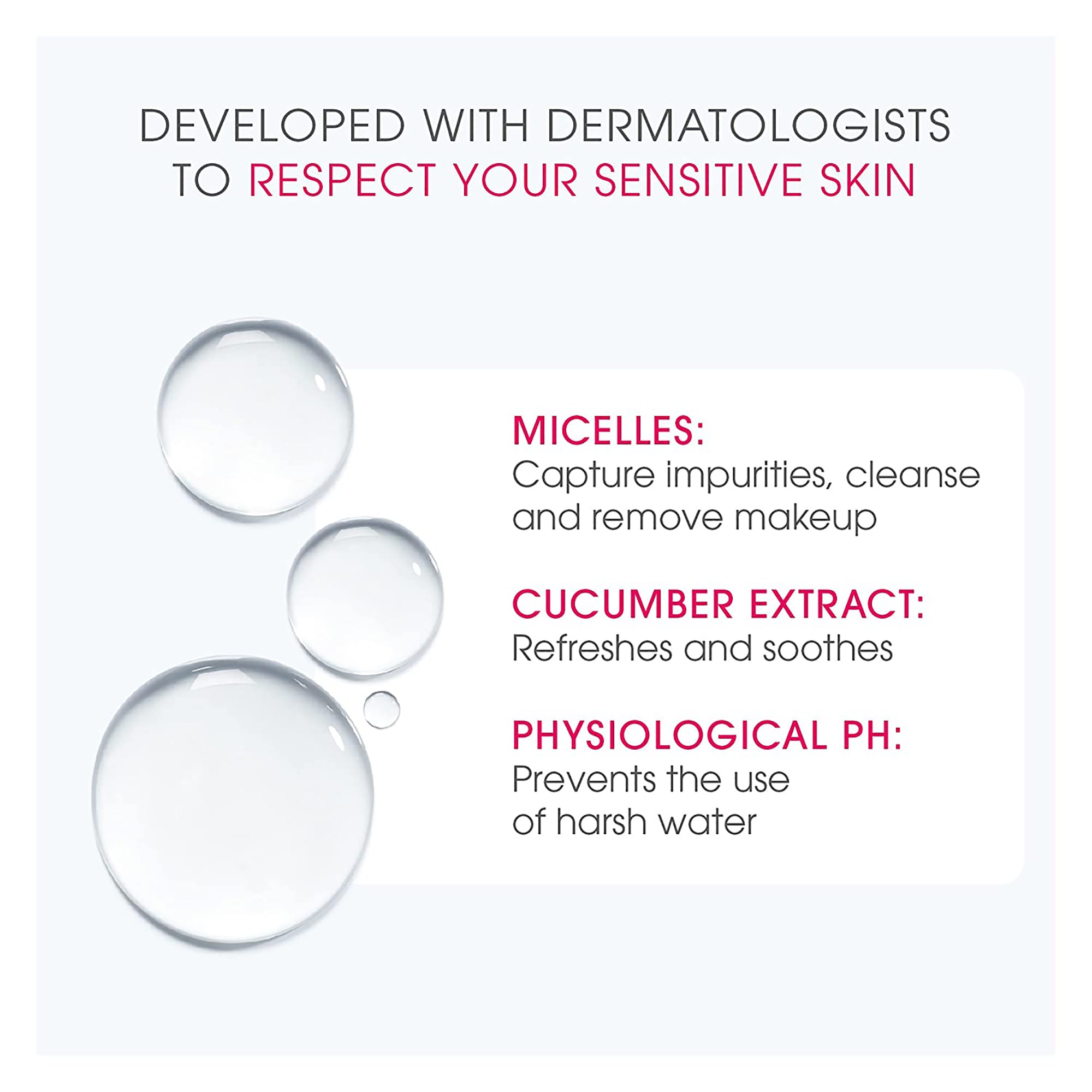 DEVELOPED WITH DERMATOLOGISTS TO RESPECT YOUR SENSITIVE SKIN

MICELLES:
Capture impurities, cleanse and remove makeup

CUCUMBER EXTRACT:
Refreshes and soothes

PHYSIOLOGICAL PH:
Prevents the use of harsh water